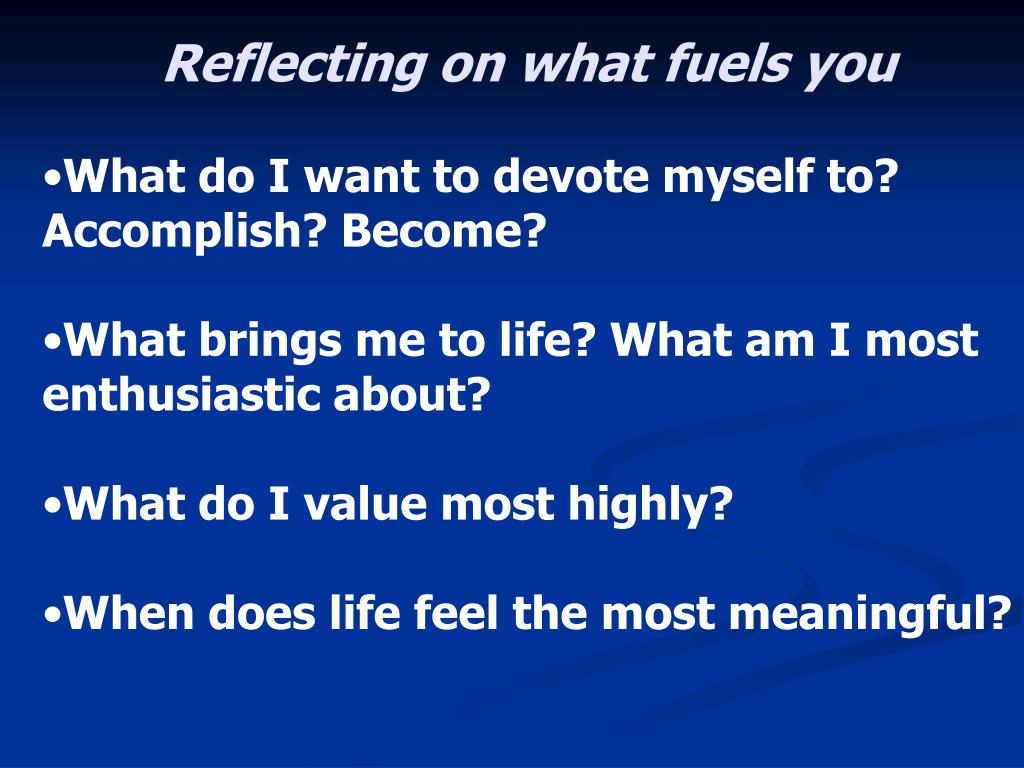 Reflecting on what fuels you

•What do I want to devote myself to? Accomplish? Become?

•What brings me to life? What am I most enthusiastic about?

•What do I value most highly?

•When does life feel the most meaningful?